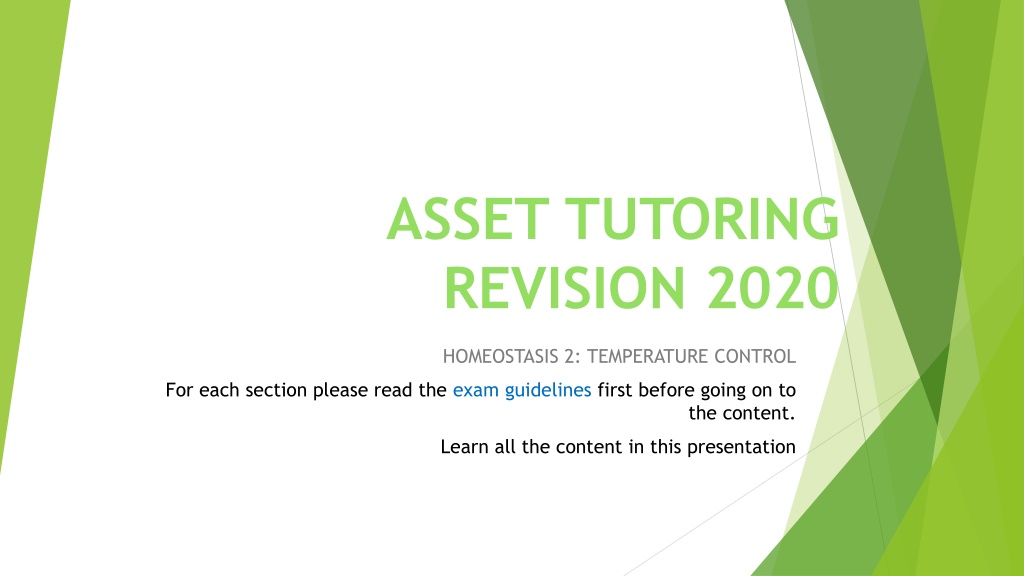 ASSET TUTORING REVISION 2020

HOMEOSTASIS 2: TEMPERATURE CONTROL

For each section please read the exam guidelines first before going on to the content.

Learn all the content in this presentation